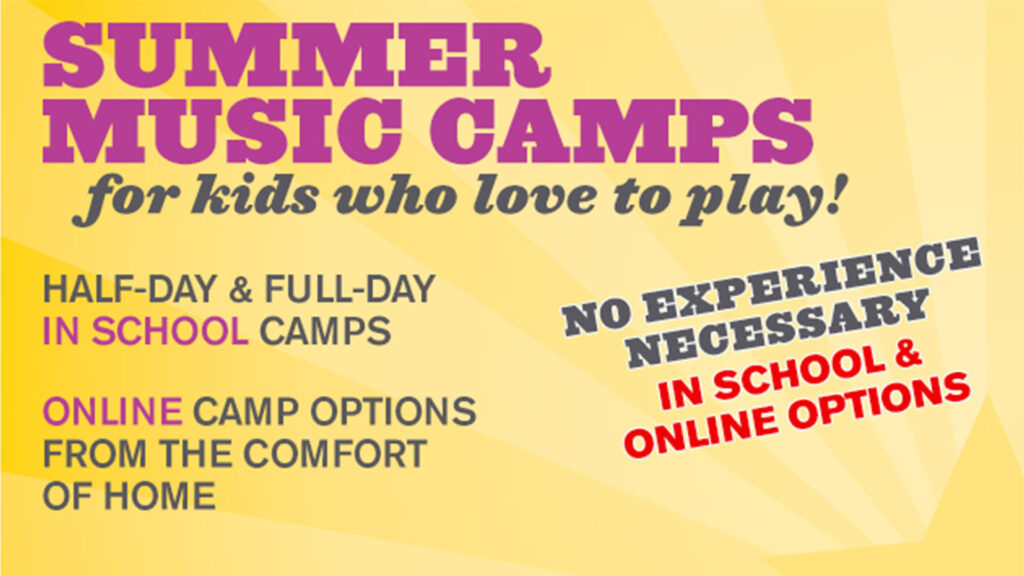 SUMMER MUSIC CAMPS
for kids who love to play!

HALF-DAY & FULL-DAY IN SCHOOL CAMPS

ONLINE CAMP OPTIONS FROM THE COMFORT OF HOME

NO EXPERIENCE NECESSARY
IN SCHOOL & ONLINE OPTIONS